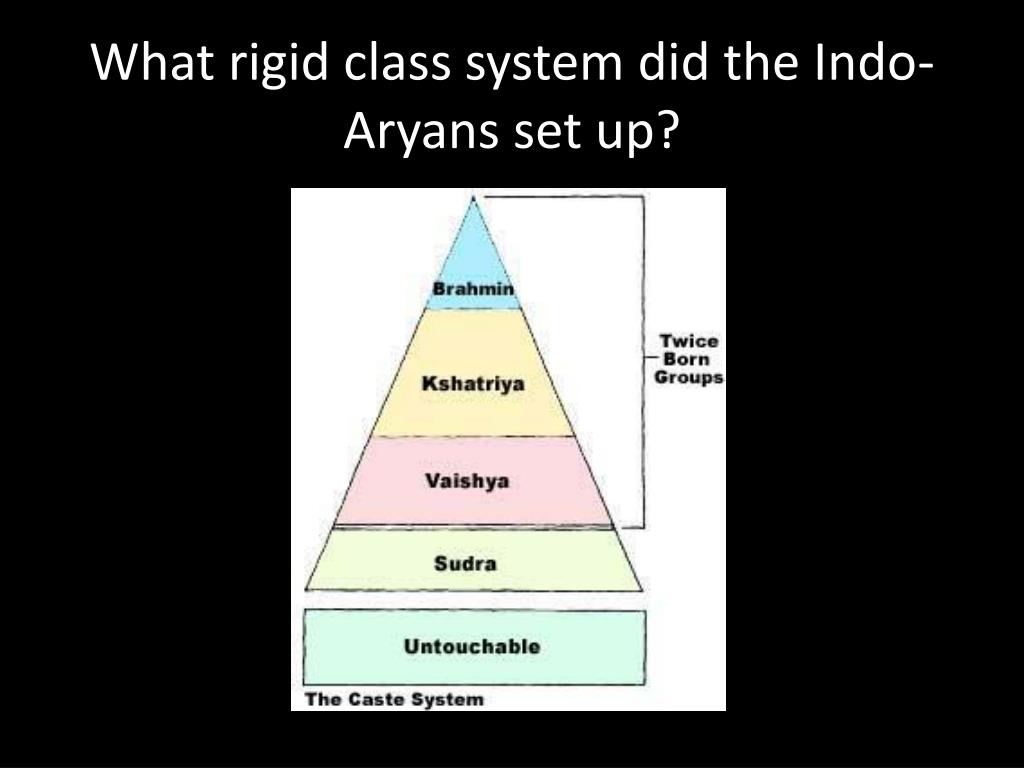 What rigid class system did the Indo-Aryans set up?

Brahmin

Kshatriya

Vaishya

Sudra

Untouchable

Twice Born Groups

The Caste System